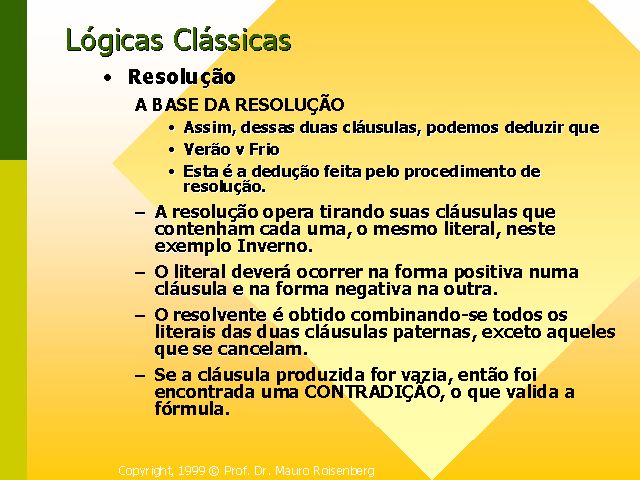 Lógicas Clássicas

• Resolução

A BASE DA RESOLUÇÃO

• Assim, dessas duas cláusulas, podemos deduzir que
• Verão v Frio
• Esta é a dedução feita pelo procedimento de resolução.

– A resolução opera tirando suas cláusulas que contenham cada uma, o mesmo literal, neste exemplo Inverno.

– O literal deverá ocorrer na forma positiva numa cláusula e na forma negativa na outra.

– O resolvente é obtido combinando-se todos os literais das duas cláusulas paternas, exceto aqueles que se cancelam.

– Se a cláusula produzida for vazia, então foi encontrada uma CONTRADIÇÃO, o que valida a fórmula.

Copyright, 1999 © Prof. Dr. Mauro Roisenberg